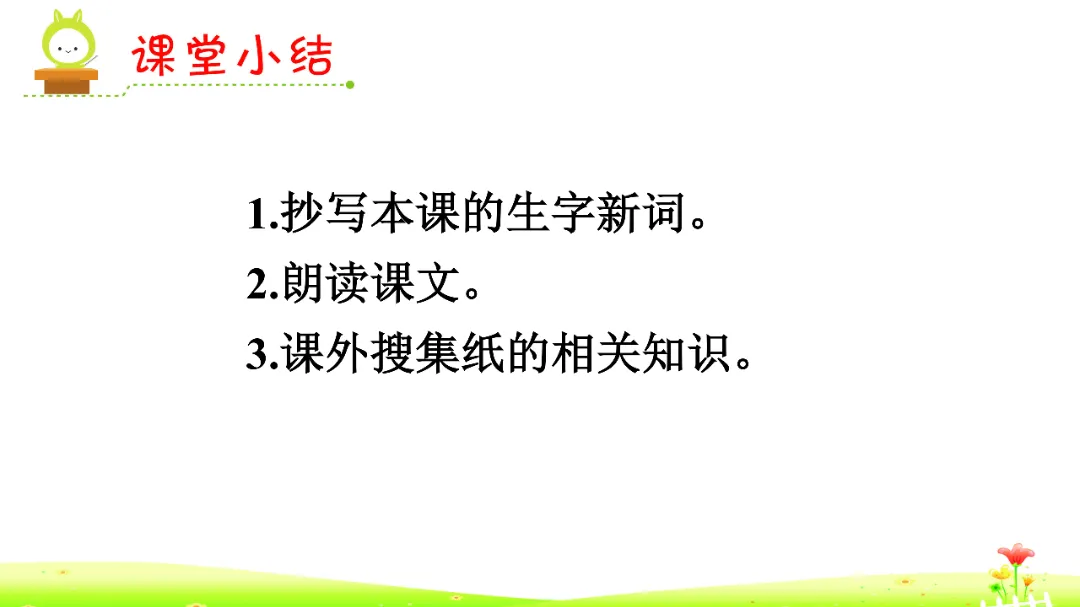 课堂小结

1.抄写本课的生字新词。
2.朗读课文。
3.课外搜集纸的相关知识。